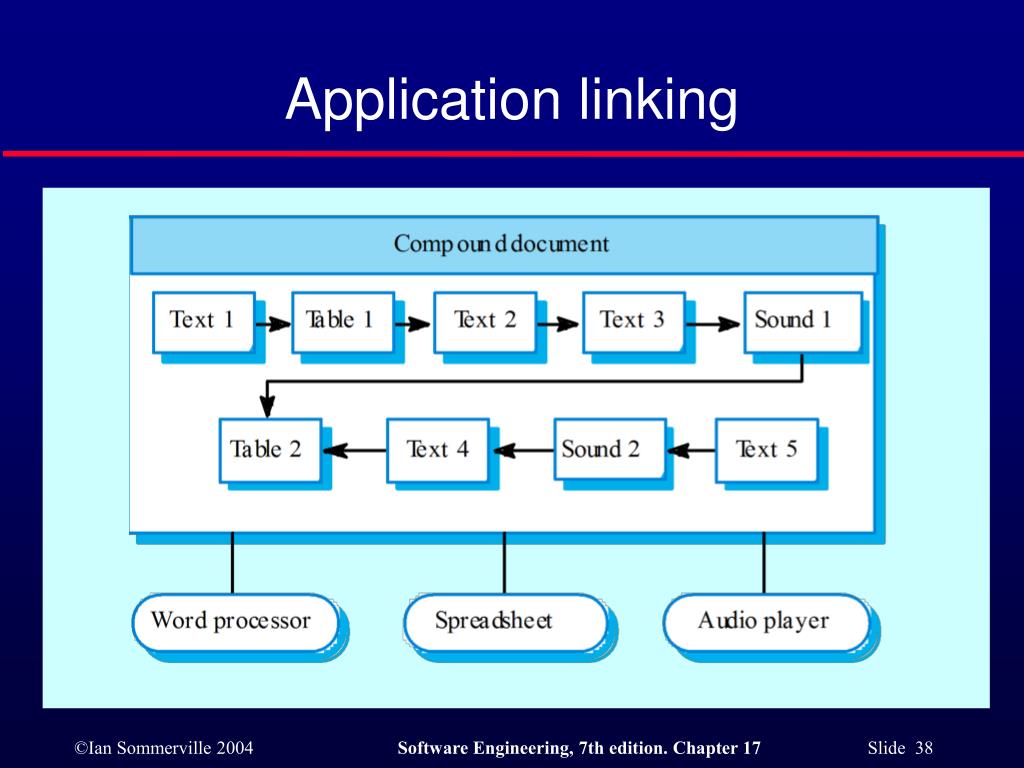 Application linking

Compound document

Text 1

Table 1

Text 2

Text 3

Sound 1

Table 2

Text 4

Sound 2

Text 5

Word processor

Spreadsheet

Audio player

©Ian Sommerville 2004

Software Engineering, 7th edition. Chapter 17

Slide 38